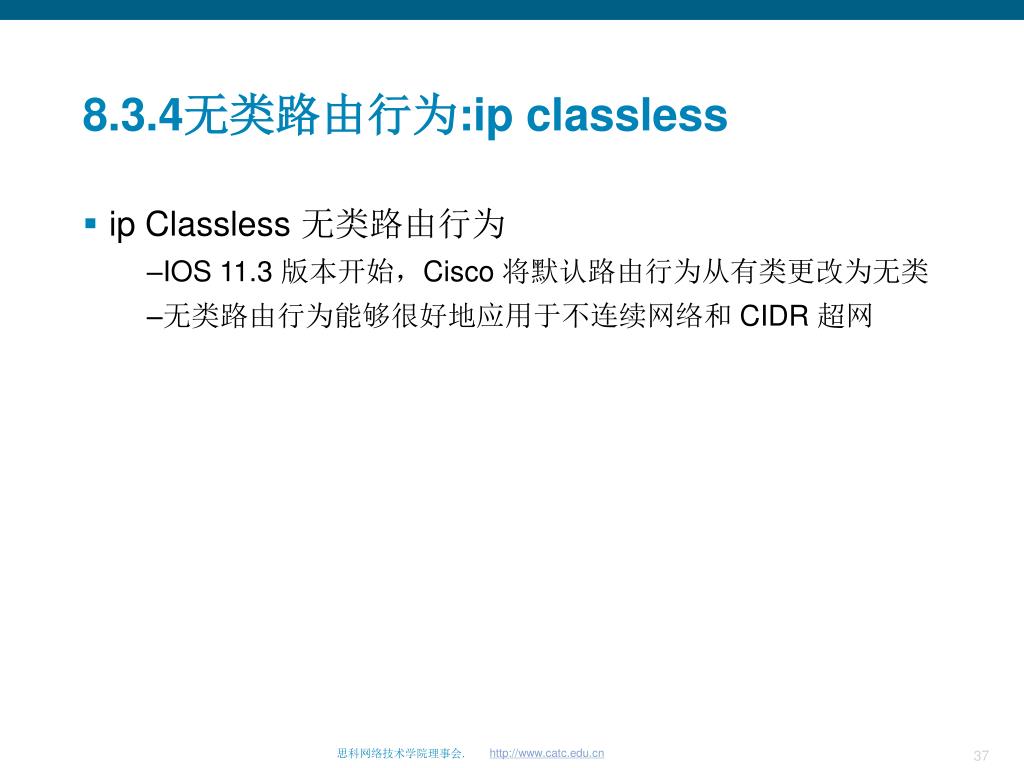 8.3.4无类路由行为:ip classless

▪ ip Classless 无类路由行为

–IOS 11.3 版本开始，Cisco 将默认路由行为从有类更改为无类

–无类路由行为能够很好地应用于不连续网络和 CIDR 超网

思科网络技术学院理事会.　http://www.catc.edu.cn

37